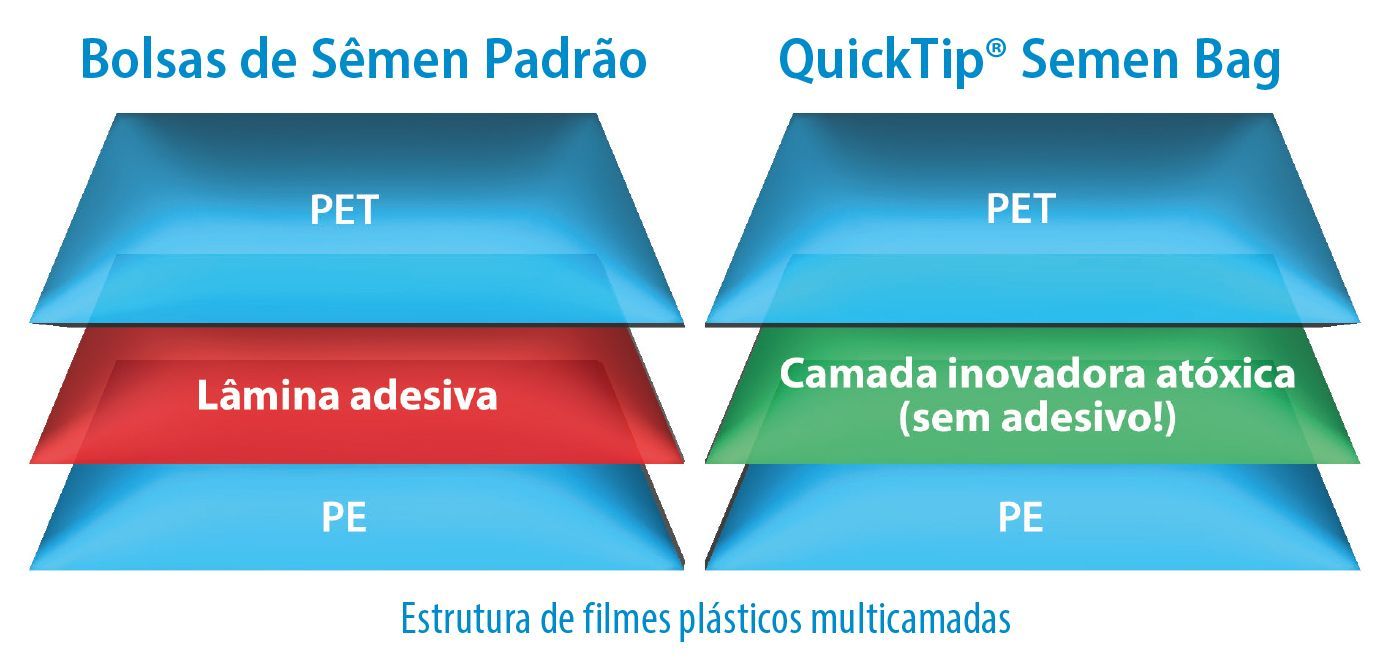 Bolsas de Sêmen Padrão

PET

Lâmina adesiva

PE

QuickTip® Semen Bag

PET

Camada inovadora atóxica (sem adesivo!)

PE

Estrutura de filmes plásticos multicamadas